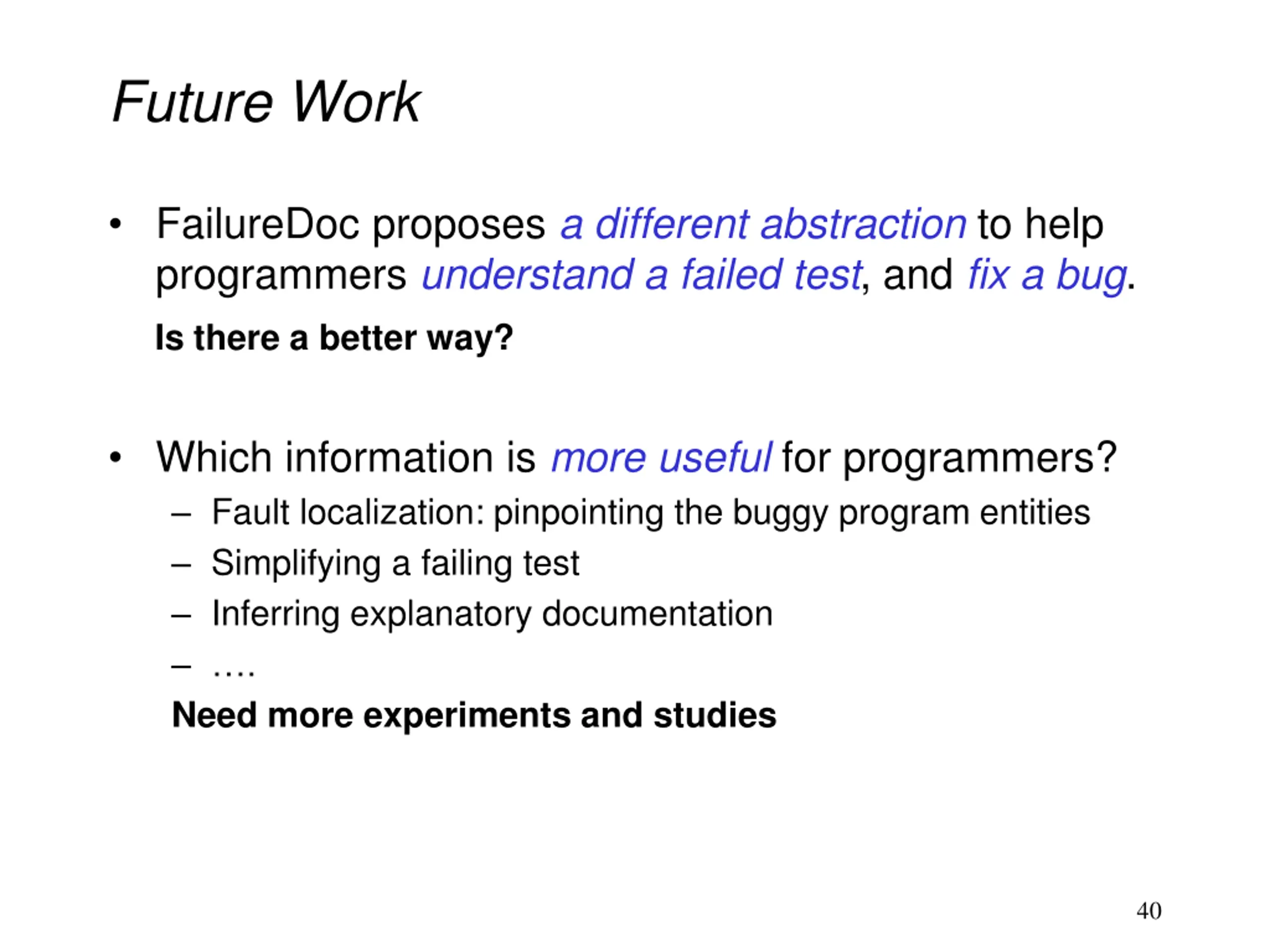 Future Work

• FailureDoc proposes a different abstraction to help programmers understand a failed test, and fix a bug.

Is there a better way?

• Which information is more useful for programmers?
– Fault localization: pinpointing the buggy program entities
– Simplifying a failing test
– Inferring explanatory documentation
– ….

Need more experiments and studies

40